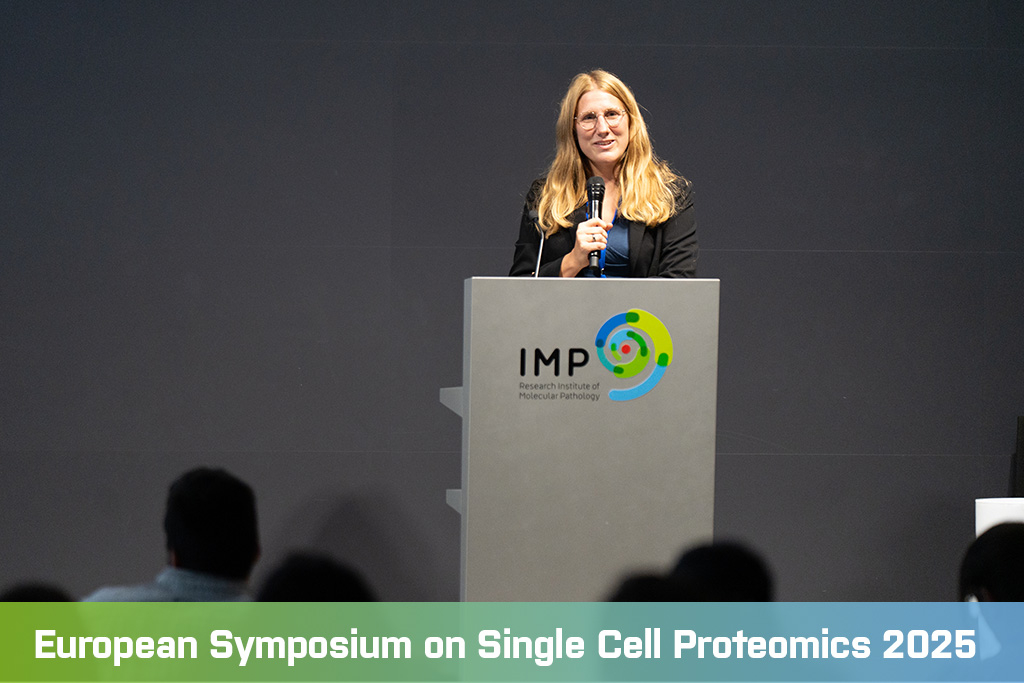 IMP
Research Institute of
Molecular Pathology

European Symposium on Single Cell Proteomics 2025